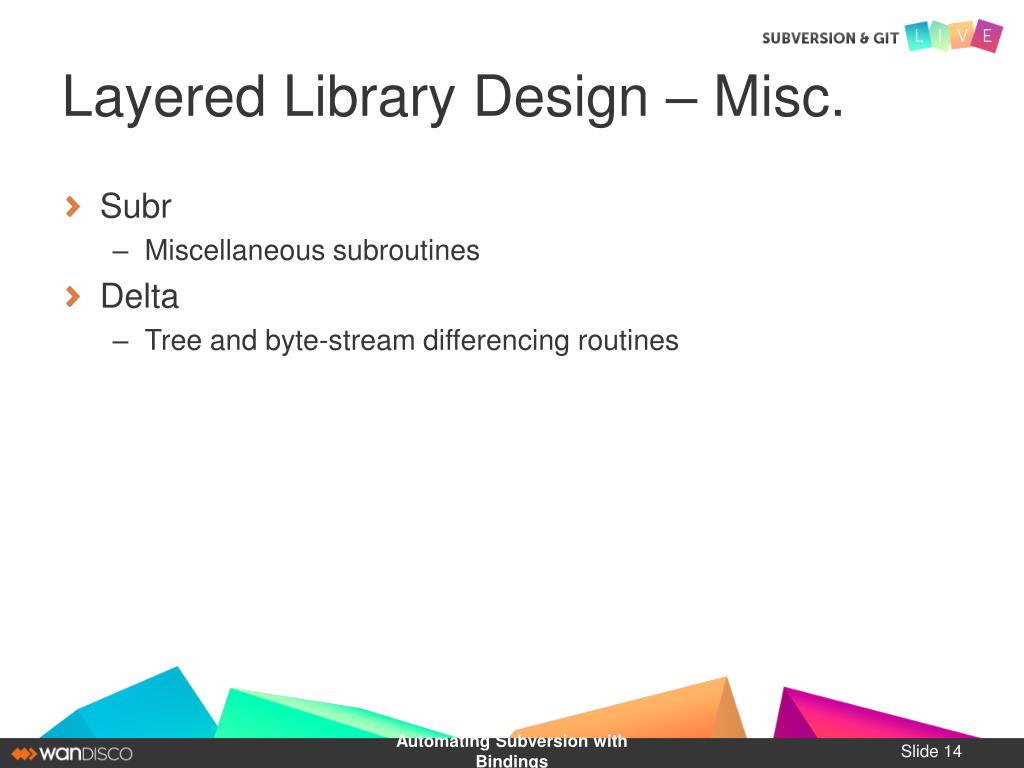 SUBVERSION & GIT LIVE

Layered Library Design – Misc.

Subr
– Miscellaneous subroutines

Delta
– Tree and byte-stream differencing routines

WANDISCO

Automating Subversion with Bindings

Slide 14